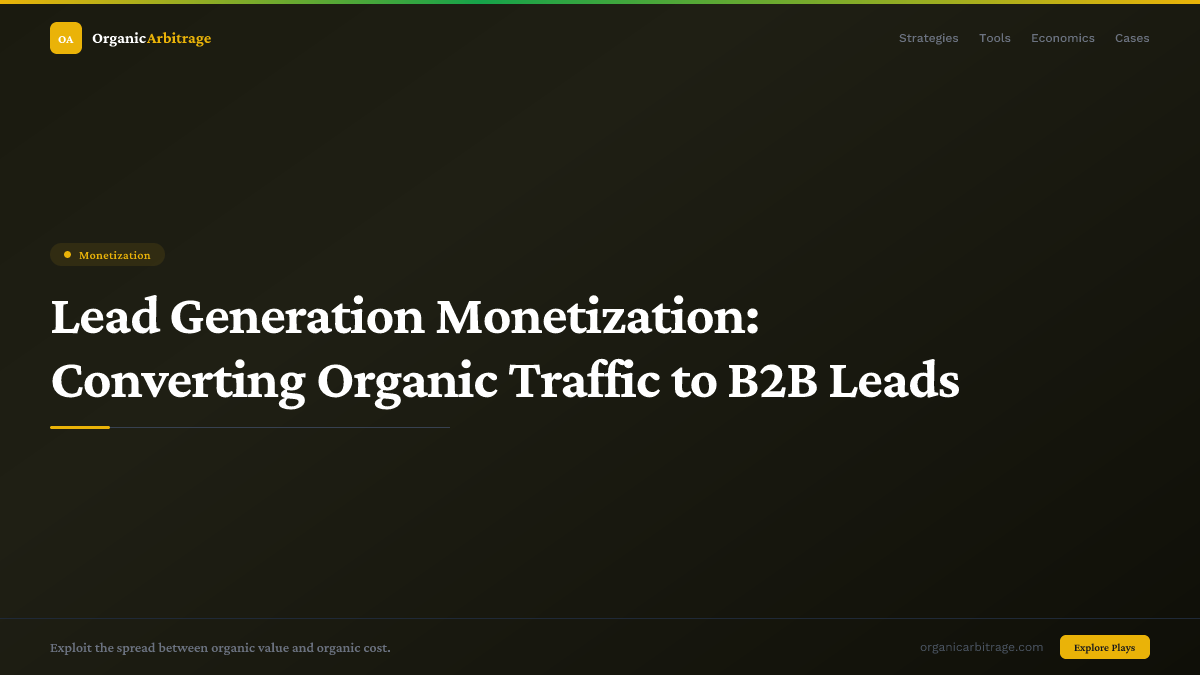 OA OrganicArbitrage

Strategies Tools Economics Cases

Monetization

Lead Generation Monetization: Converting Organic Traffic to B2B Leads

Exploit the spread between organic value and organic cost.

organicarbitrage.com

Explore Plays